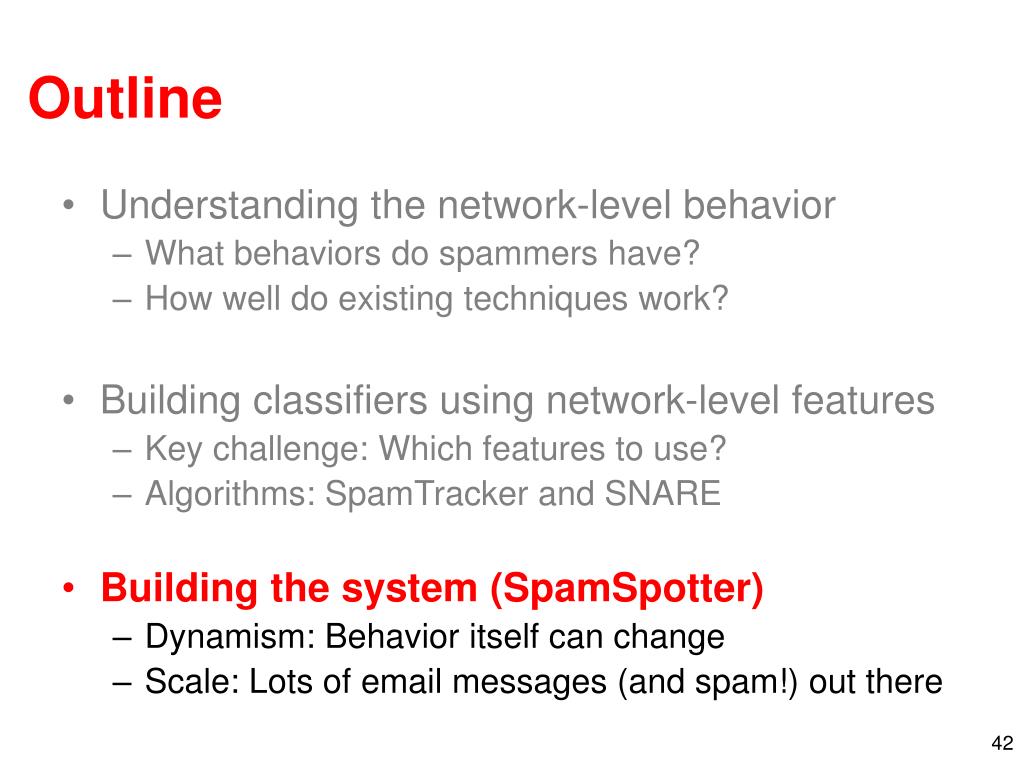 Outline

• Understanding the network-level behavior
– What behaviors do spammers have?
– How well do existing techniques work?

• Building classifiers using network-level features
– Key challenge: Which features to use?
– Algorithms: SpamTracker and SNARE

• Building the system (SpamSpotter)
– Dynamism: Behavior itself can change
– Scale: Lots of email messages (and spam!) out there

42